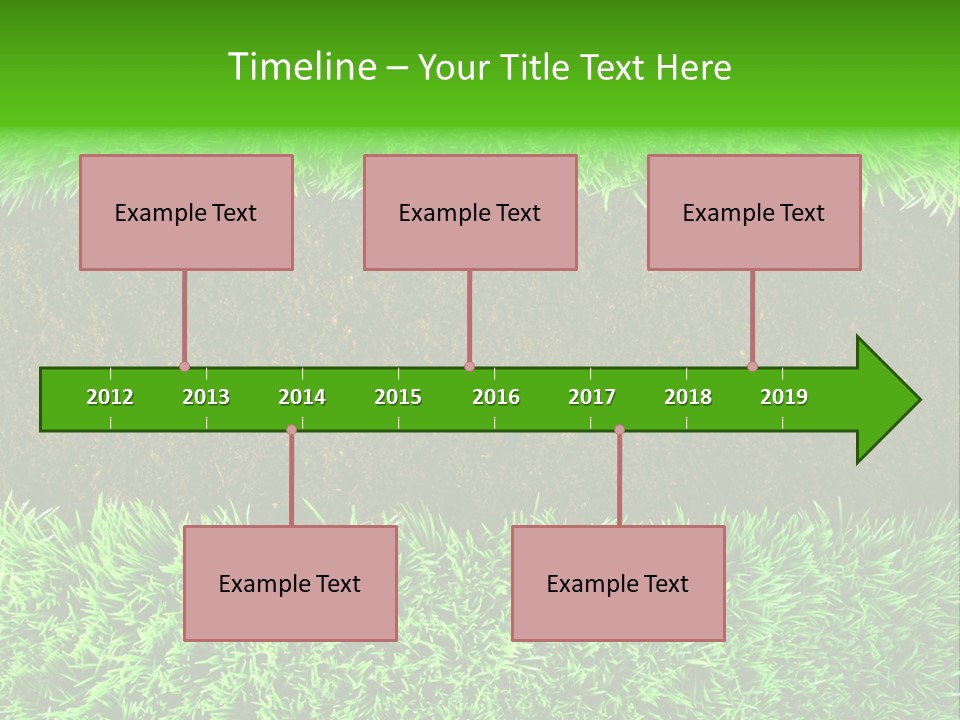 Timeline – Your Title Text Here

Example Text

Example Text

Example Text

2012 2013 2014 2015 2016 2017 2018 2019

Example Text

Example Text